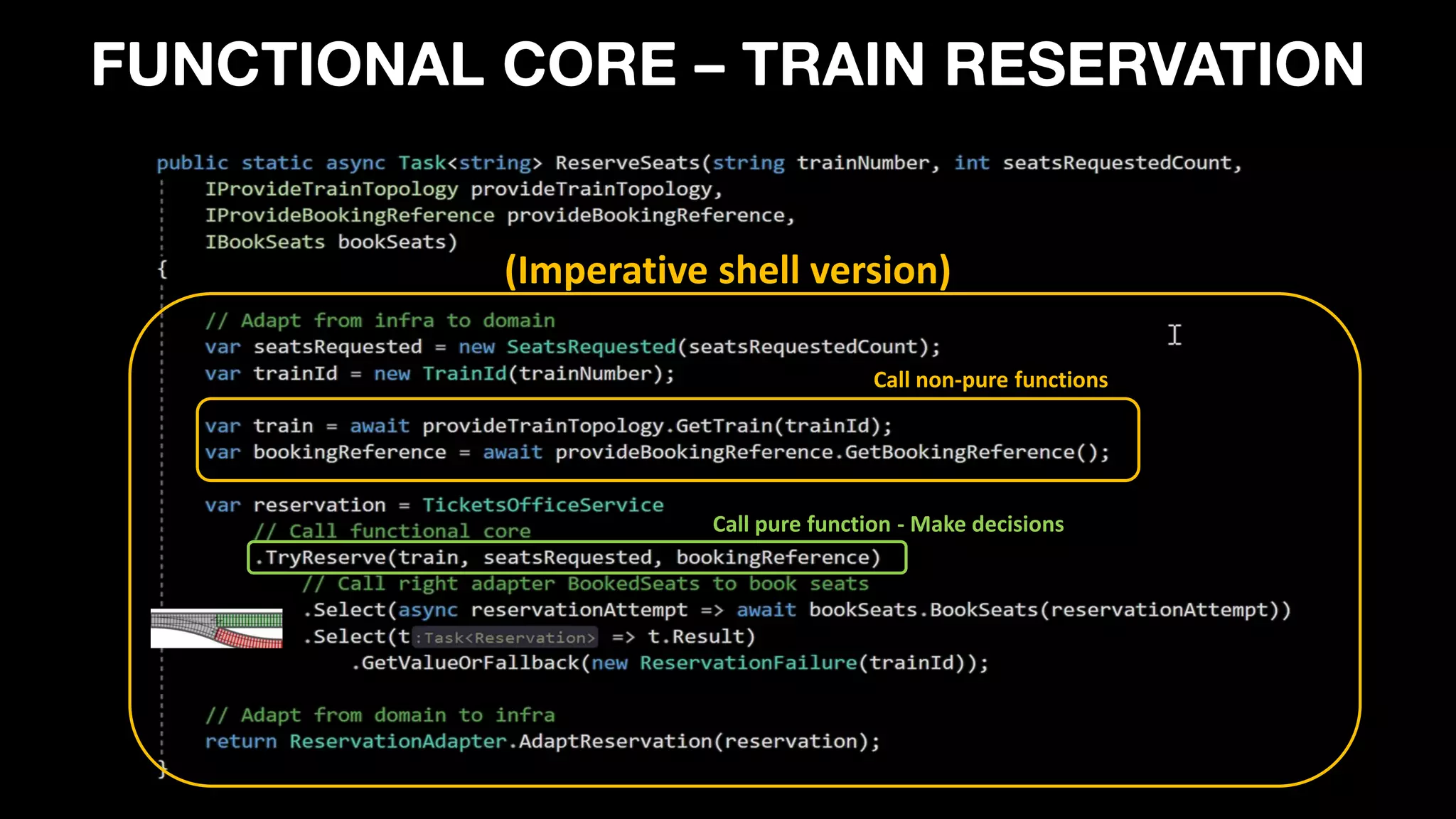 FUNCTIONAL CORE – TRAIN RESERVATION

public static async Task<string> ReserveSeats(string trainNumber, int seatsRequestedCount,
    IProvideTrainTopology provideTrainTopology,
    IProvideBookingReference provideBookingReference,
    IBookSeats bookSeats)
{

(Imperative shell version)

    // Adapt from infra to domain
    var seatsRequested = new SeatsRequested(seatsRequestedCount);
    var trainId = new TrainId(trainNumber);

Call non-pure functions

    var train = await provideTrainTopology.GetTrain(trainId);
    var bookingReference = await provideBookingReference.GetBookingReference();

    var reservation = TicketsOfficeService
        // Call functional core

Call pure function - Make decisions

        .TryReserve(train, seatsRequested, bookingReference)
            // Call right adapter BookedSeats to book seats
            .Select(async reservationAttempt => await bookSeats.BookSeats(reservationAttempt))
            .Select(t :Task<Reservation> => t.Result)
                .GetValueOrFallback(new ReservationFailure(trainId));

    // Adapt from domain to infra
    return ReservationAdapter.AdaptReservation(reservation);
}